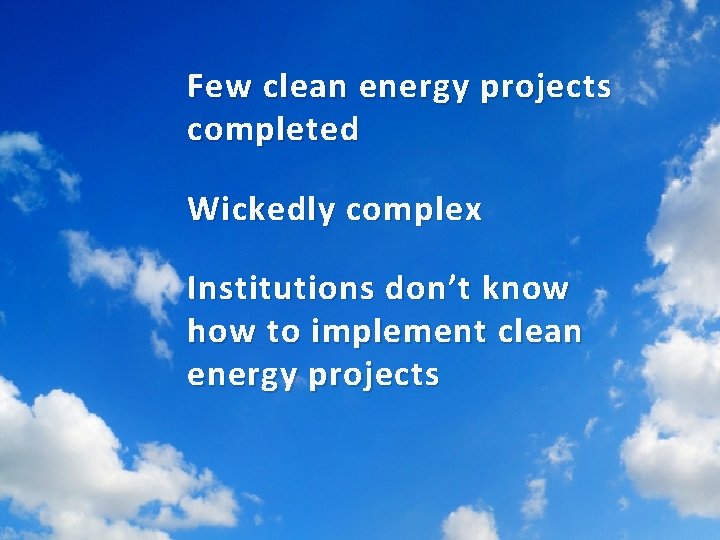 Few clean energy projects completed

Wickedly complex

Institutions don’t know how to implement clean energy projects